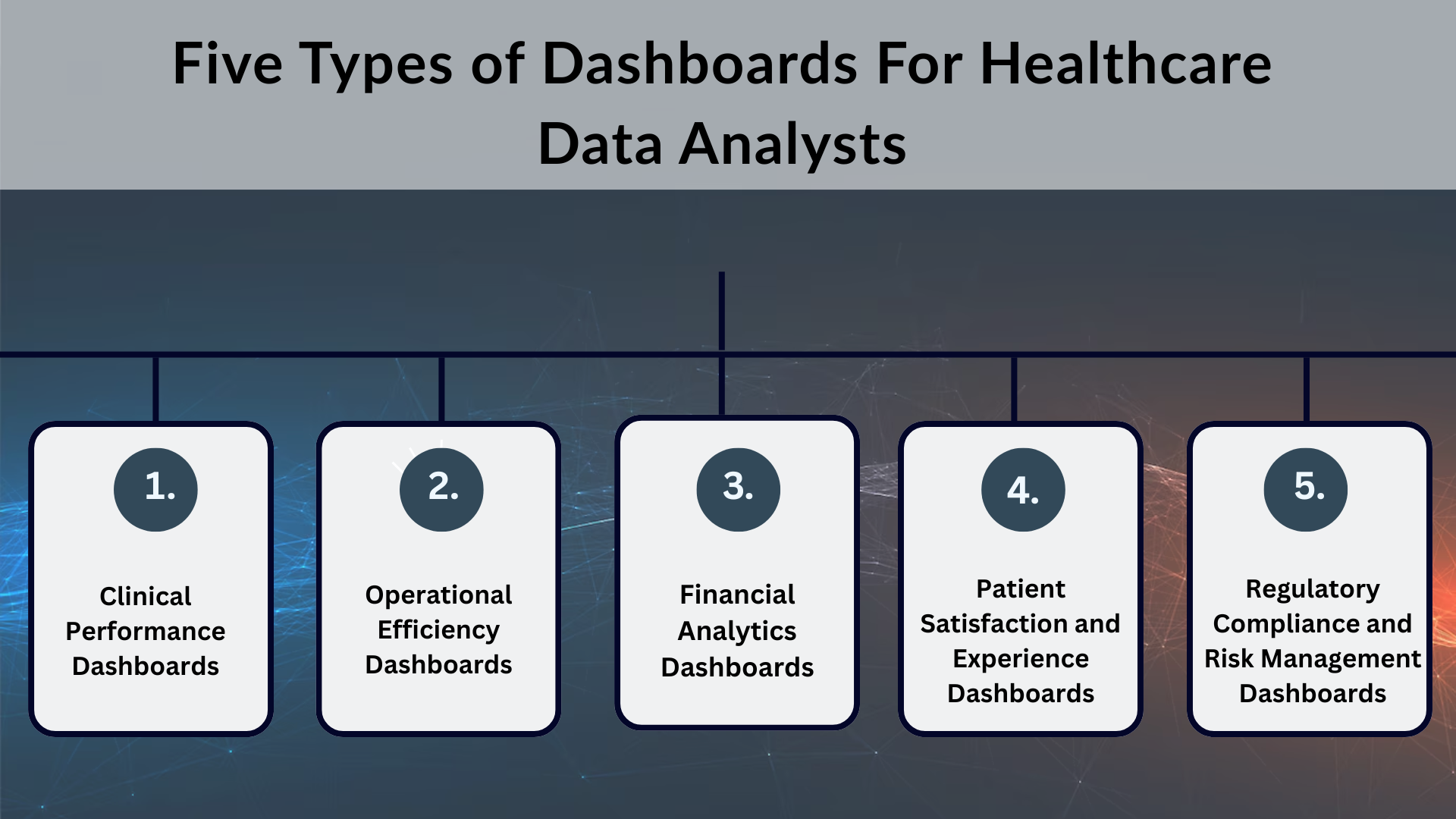 Five Types of Dashboards For Healthcare Data Analysts

1.
Clinical Performance Dashboards

2.
Operational Efficiency Dashboards

3.
Financial Analytics Dashboards

4.
Patient Satisfaction and Experience Dashboards

5.
Regulatory Compliance and Risk Management Dashboards